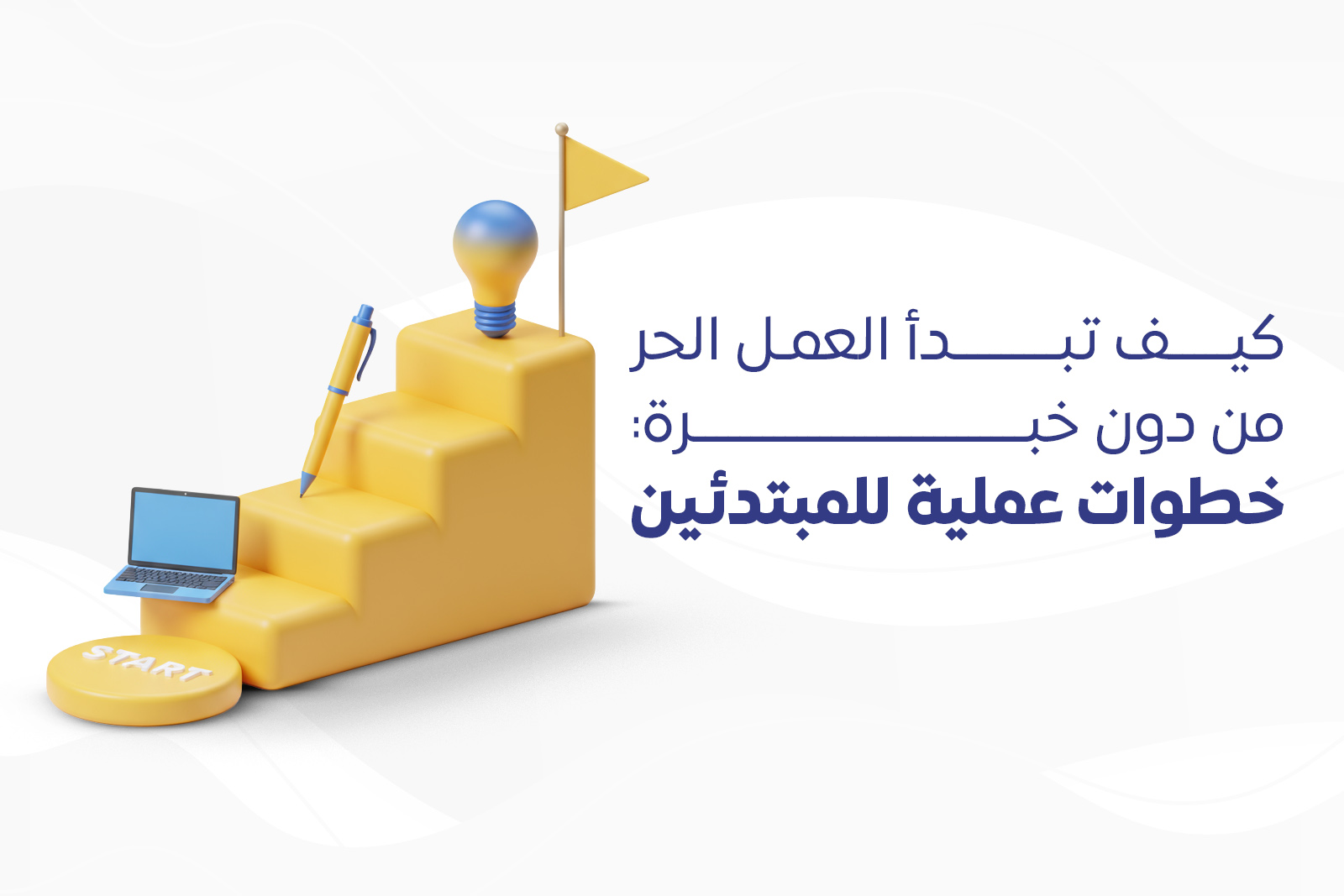 كيف تبدأ العمل الحر
من دون خبرة:
خطوات عملية للمبتدئين

START